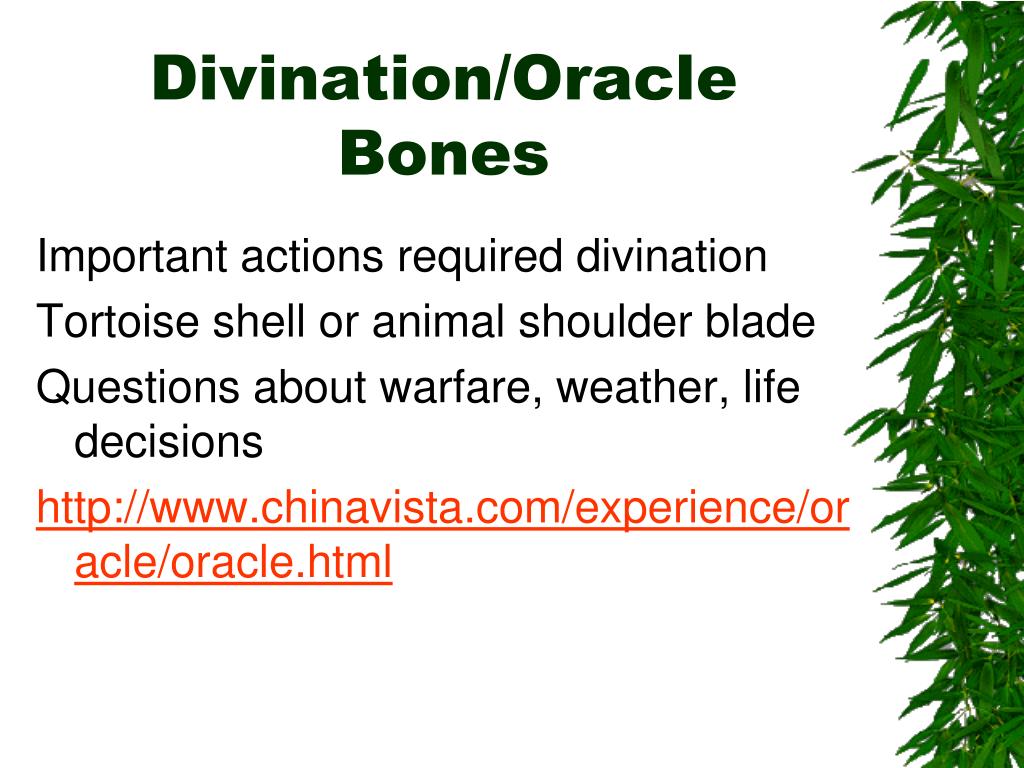 Divination/Oracle Bones

Important actions required divination

Tortoise shell or animal shoulder blade

Questions about warfare, weather, life decisions

http://www.chinavista.com/experience/oracle/oracle.html